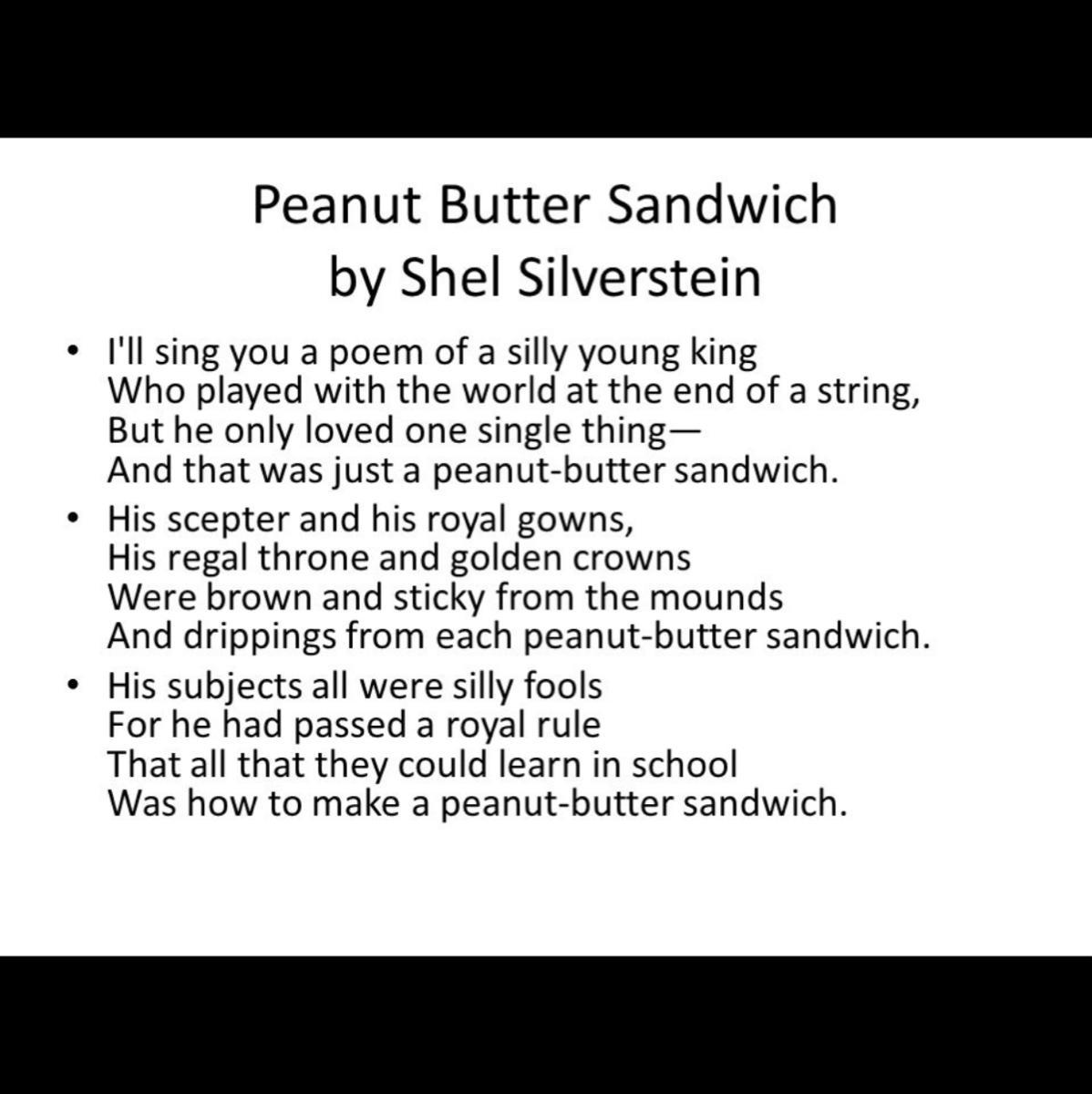 Peanut Butter Sandwich
by Shel Silverstein

• I'll sing you a poem of a silly young king
Who played with the world at the end of a string,
But he only loved one single thing—
And that was just a peanut-butter sandwich.

• His scepter and his royal gowns,
His regal throne and golden crowns
Were brown and sticky from the mounds
And drippings from each peanut-butter sandwich.

• His subjects all were silly fools
For he had passed a royal rule
That all that they could learn in school
Was how to make a peanut-butter sandwich.